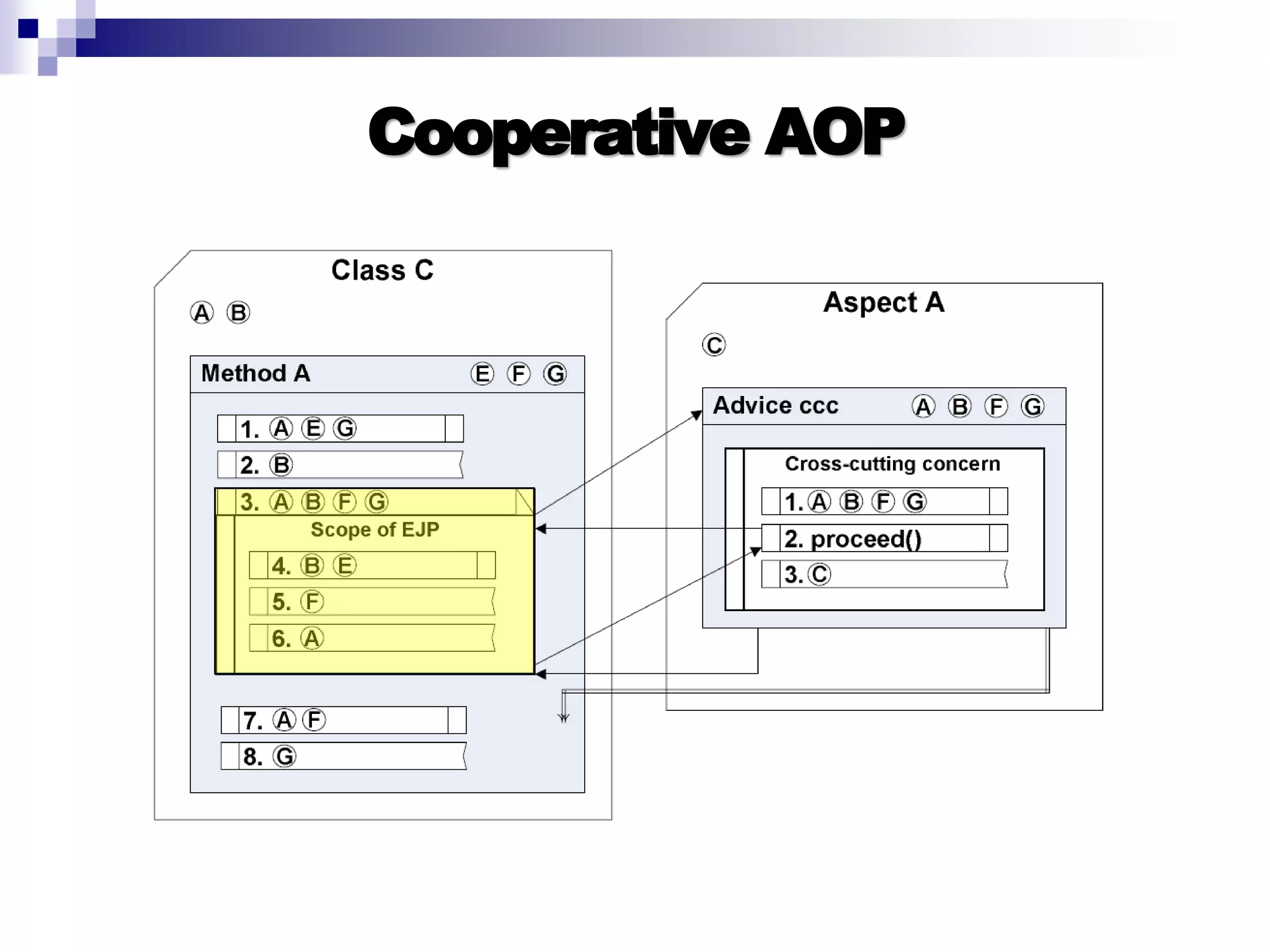 Cooperative AOP

Class C

Ⓐ Ⓑ

Method A Ⓔ Ⓕ Ⓖ

1. Ⓐ Ⓔ Ⓖ

2. Ⓑ

3. Ⓐ Ⓑ Ⓕ Ⓖ

Scope of EJP

4. Ⓑ Ⓔ

5. Ⓕ

6. Ⓐ

7. Ⓐ Ⓕ

8. Ⓖ

Aspect A

Ⓒ

Advice ccc Ⓐ Ⓑ Ⓕ Ⓖ

Cross-cutting concern

1. Ⓐ Ⓑ Ⓕ Ⓖ

2. proceed()

3. Ⓒ